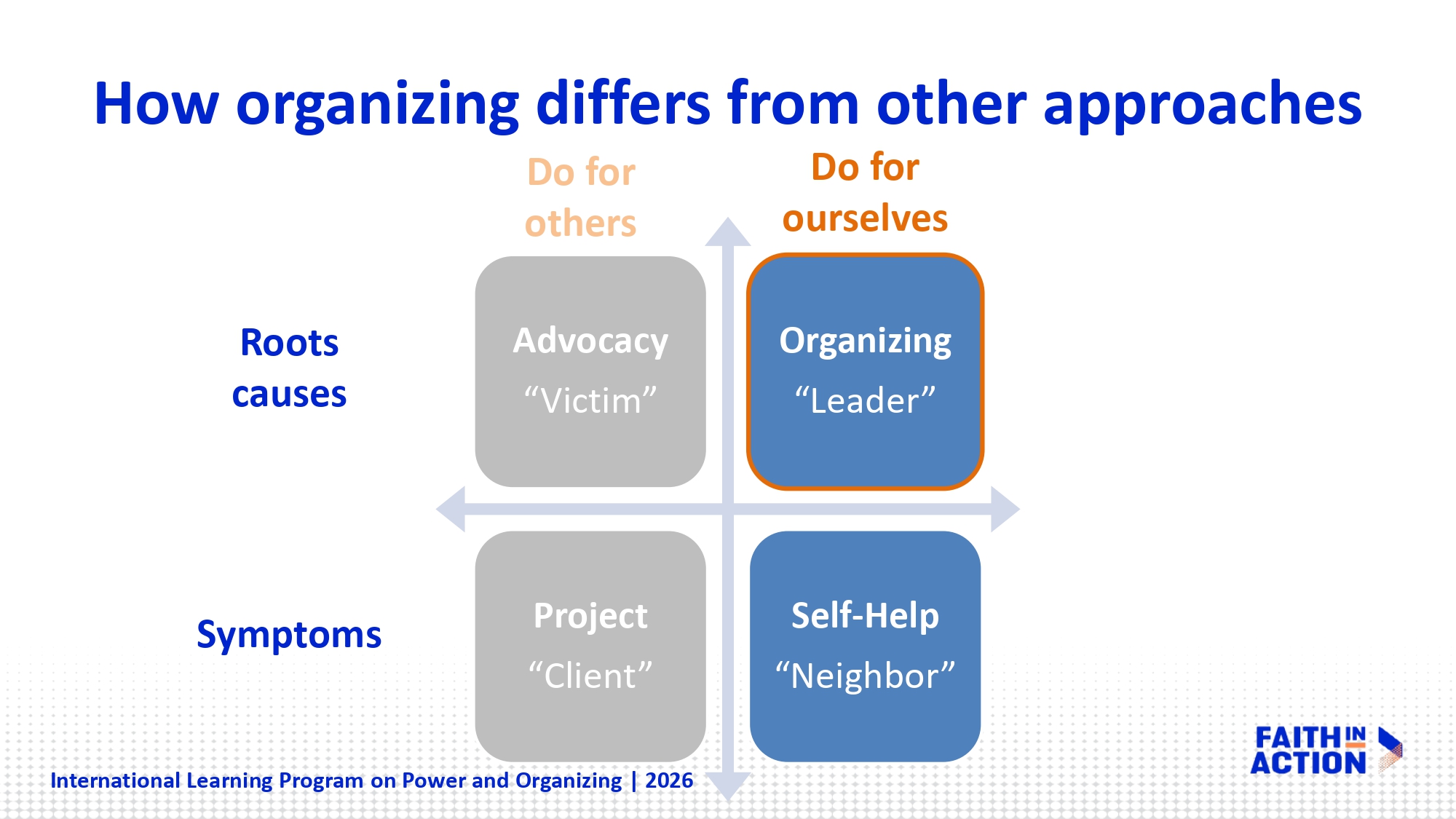 How organizing differs from other approaches

Do for others

Do for ourselves

Roots causes

Advocacy
“Victim”

Organizing
“Leader”

Symptoms

Project
“Client”

Self-Help
“Neighbor”

International Learning Program on Power and Organizing | 2026

FAITH IN ACTION